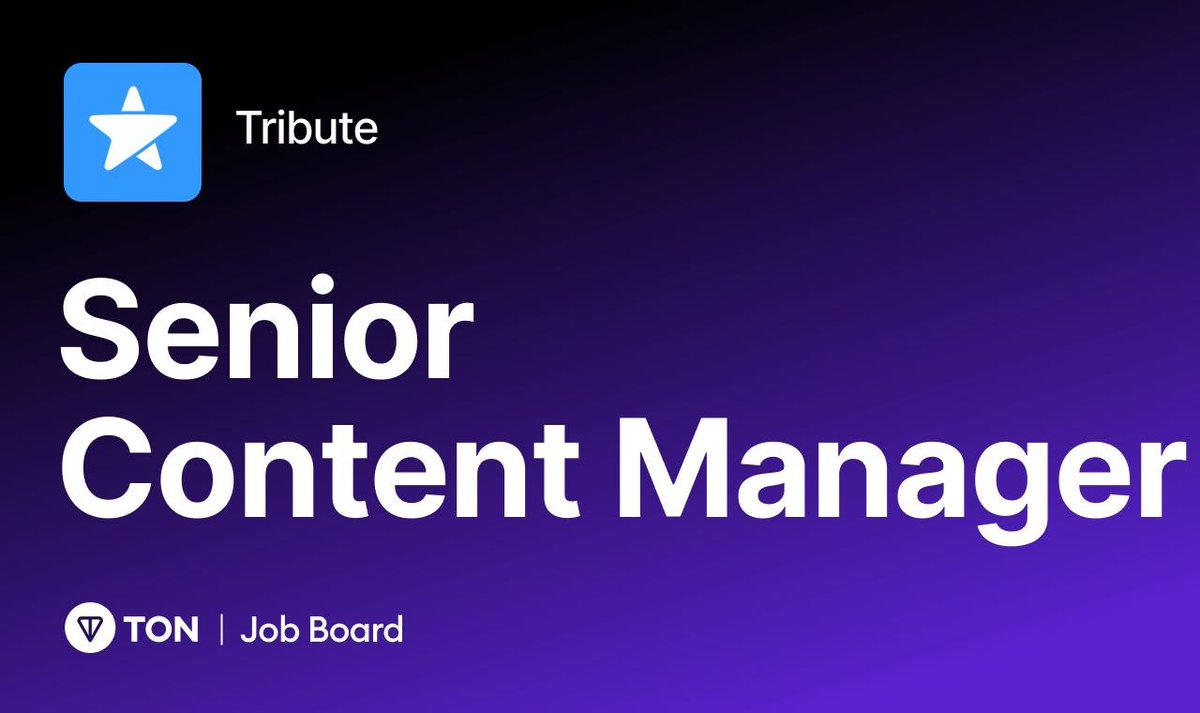 Tribute

Senior Content Manager

TON | Job Board